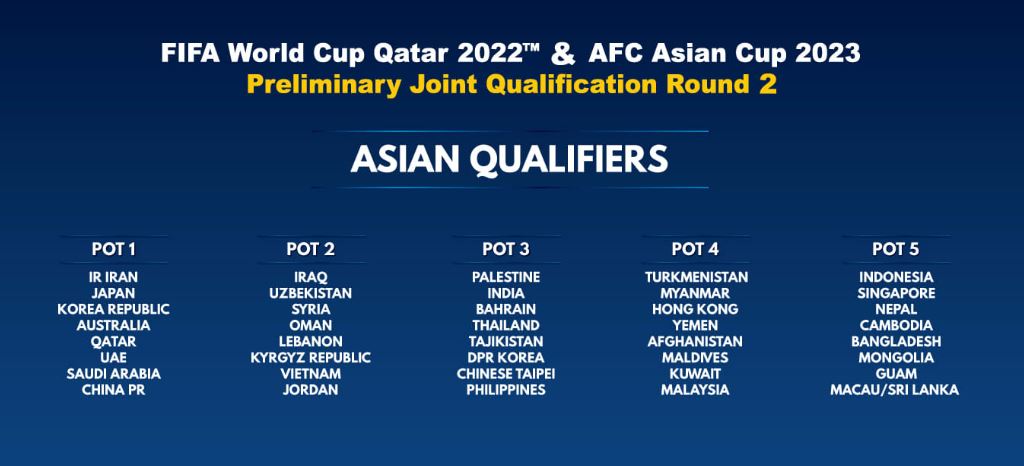 FIFA World Cup Qatar 2022™ & AFC Asian Cup 2023
Preliminary Joint Qualification Round 2

ASIAN QUALIFIERS

POT 1
IR IRAN
JAPAN
KOREA REPUBLIC
AUSTRALIA
QATAR
UAE
SAUDI ARABIA
CHINA PR

POT 2
IRAQ
UZBEKISTAN
SYRIA
OMAN
LEBANON
KYRGYZ REPUBLIC
VIETNAM
JORDAN

POT 3
PALESTINE
INDIA
BAHRAIN
THAILAND
TAJIKISTAN
DPR KOREA
CHINESE TAIPEI
PHILIPPINES

POT 4
TURKMENISTAN
MYANMAR
HONG KONG
YEMEN
AFGHANISTAN
MALDIVES
KUWAIT
MALAYSIA

POT 5
INDONESIA
SINGAPORE
NEPAL
CAMBODIA
BANGLADESH
MONGOLIA
GUAM
MACAU/SRI LANKA